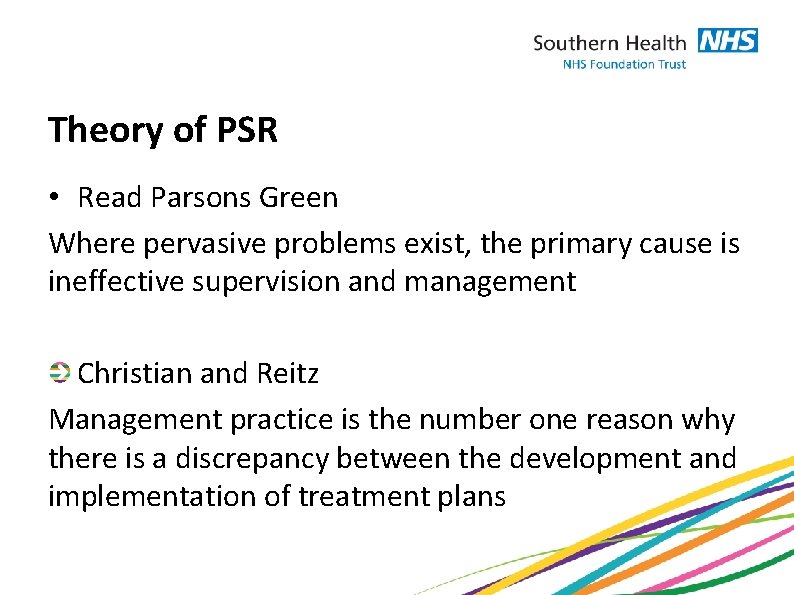 Southern Health NHS
NHS Foundation Trust

Theory of PSR

• Read Parsons Green

Where pervasive problems exist, the primary cause is ineffective supervision and management

Christian and Reitz

Management practice is the number one reason why there is a discrepancy between the development and implementation of treatment plans